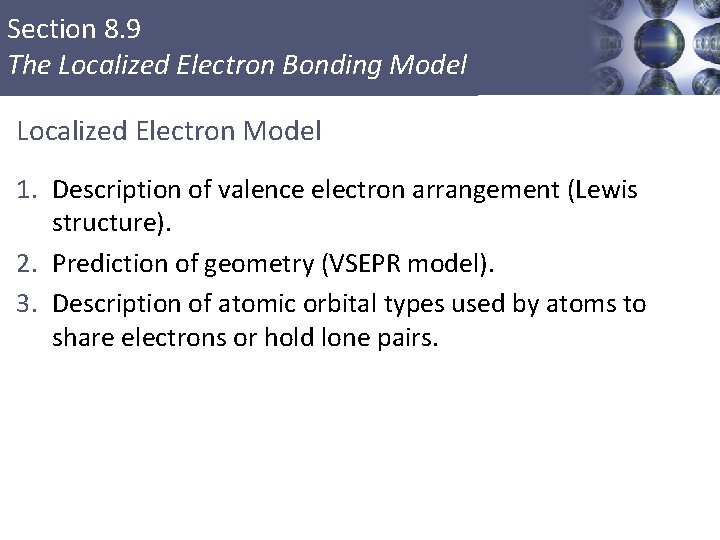 Section 8.9
The Localized Electron Bonding Model

Localized Electron Model

1. Description of valence electron arrangement (Lewis structure).
2. Prediction of geometry (VSEPR model).
3. Description of atomic orbital types used by atoms to share electrons or hold lone pairs.